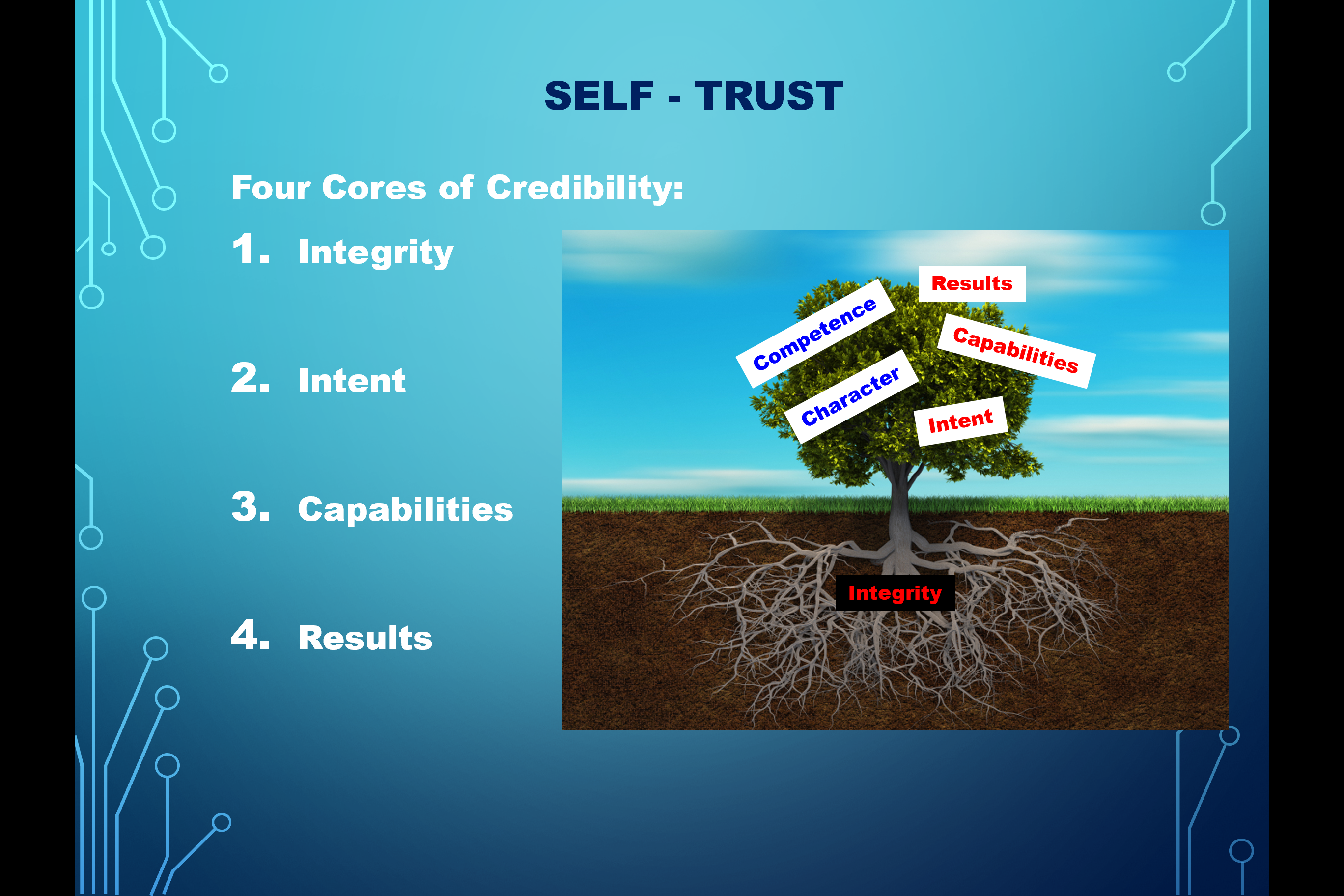 SELF - TRUST

Four Cores of Credibility:

1. Integrity

2. Intent

3. Capabilities

4. Results

Results

Competence

Capabilities

Character

Intent

Integrity